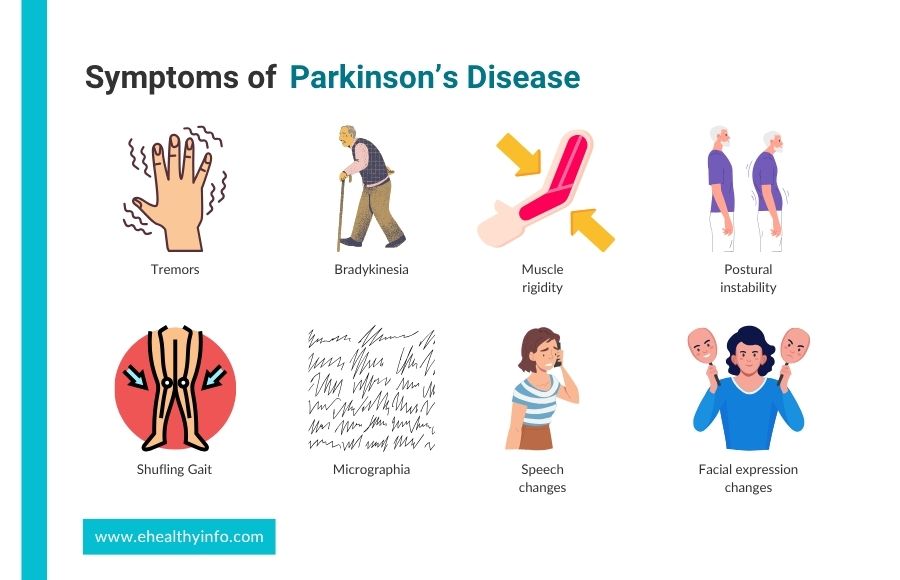 Symptoms of Parkinson's Disease

Tremors

Bradykinesia

Muscle rigidity

Postural instability

Shufling Gait

Micrographia

Speech changes

Facial expression changes

www.ehealthyinfo.com